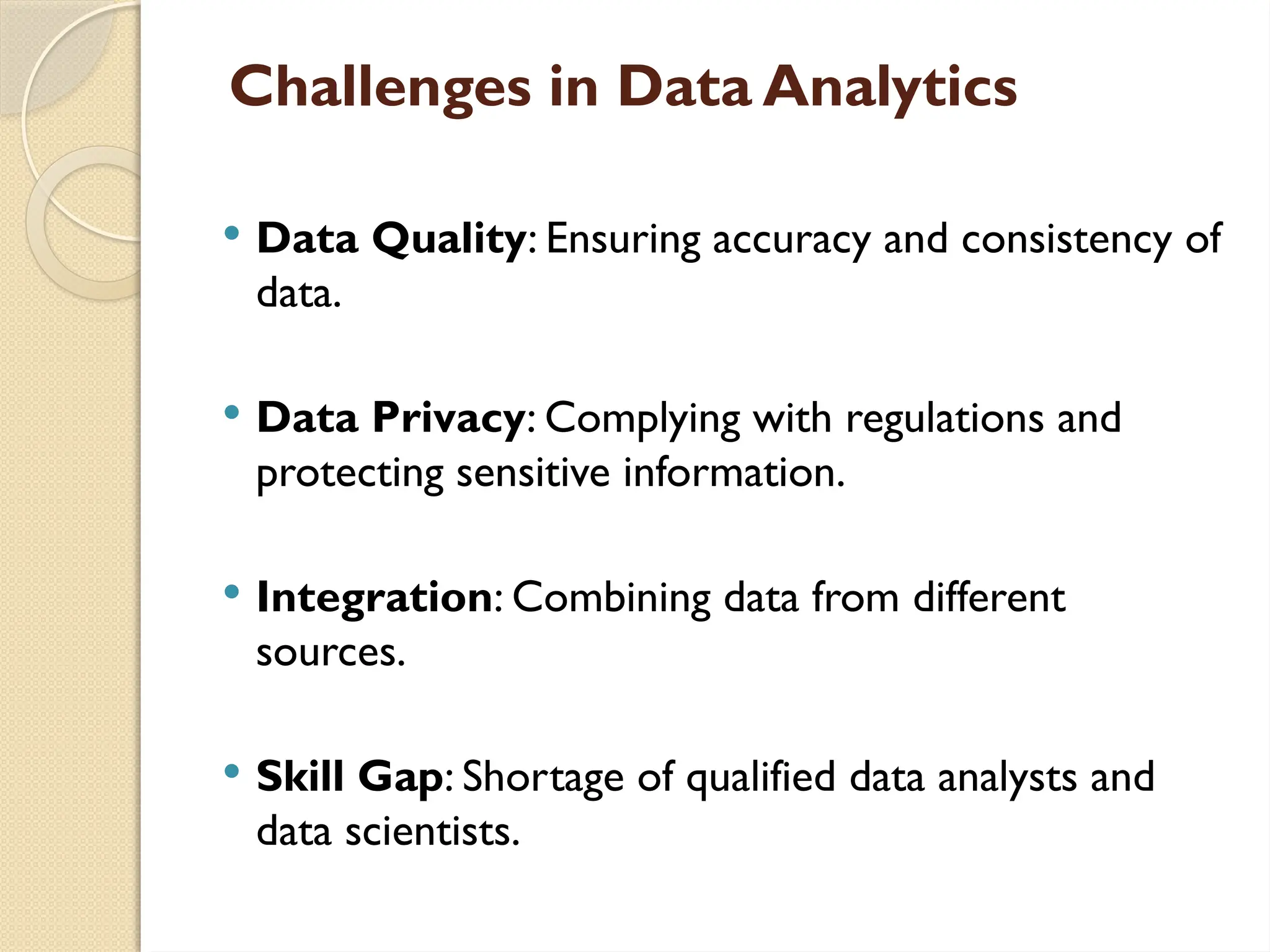 Challenges in Data Analytics

• Data Quality: Ensuring accuracy and consistency of data.

• Data Privacy: Complying with regulations and protecting sensitive information.

• Integration: Combining data from different sources.

• Skill Gap: Shortage of qualified data analysts and data scientists.